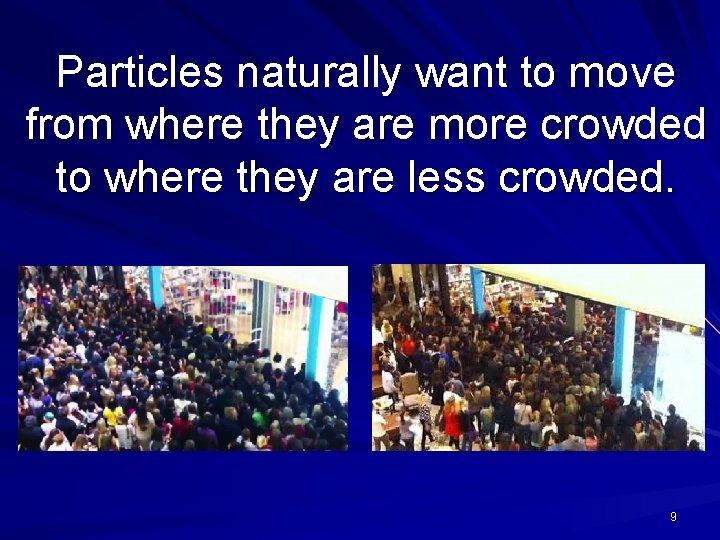 Particles naturally want to move from where they are more crowded to where they are less crowded.

9